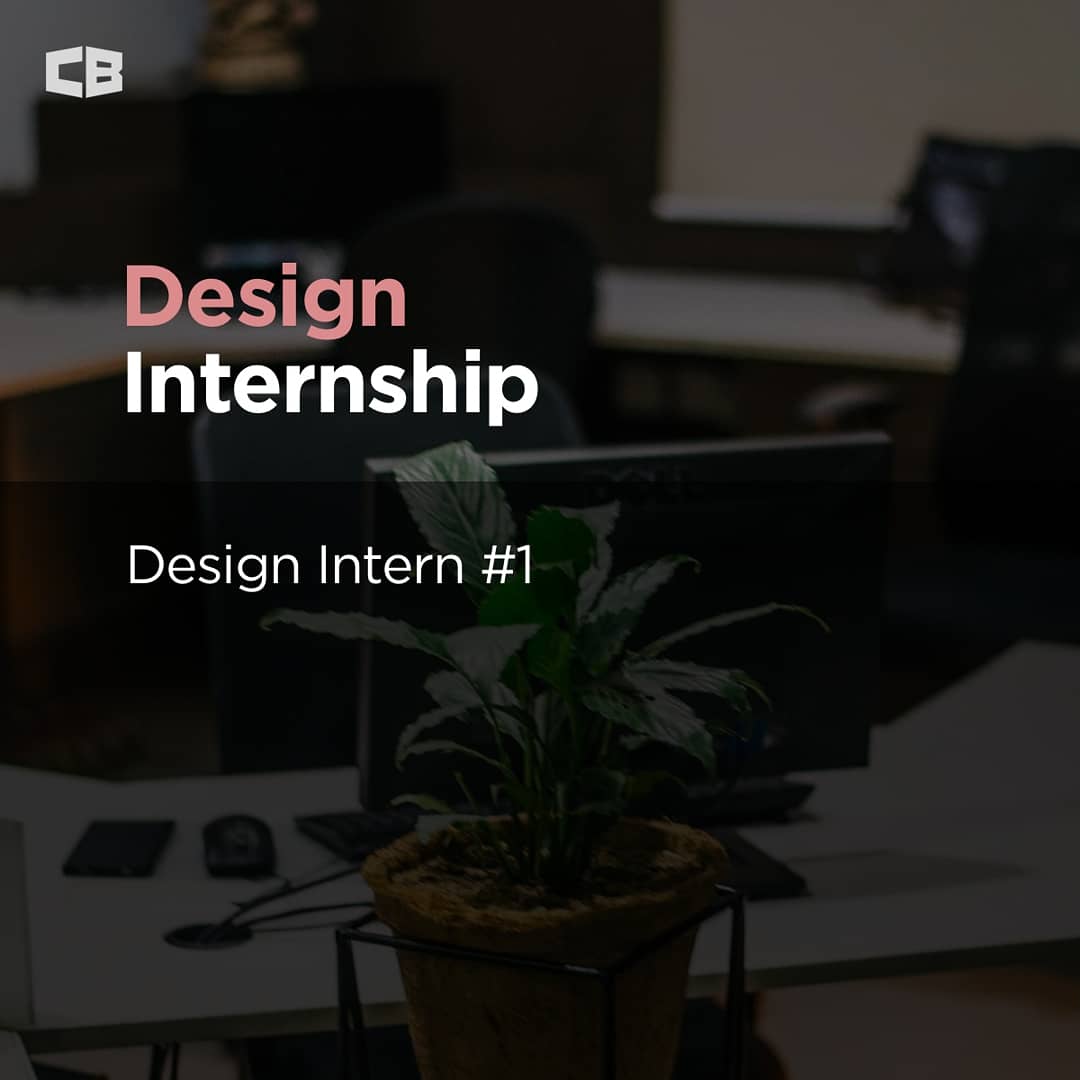 CB

Design
Internship

Design Intern #1